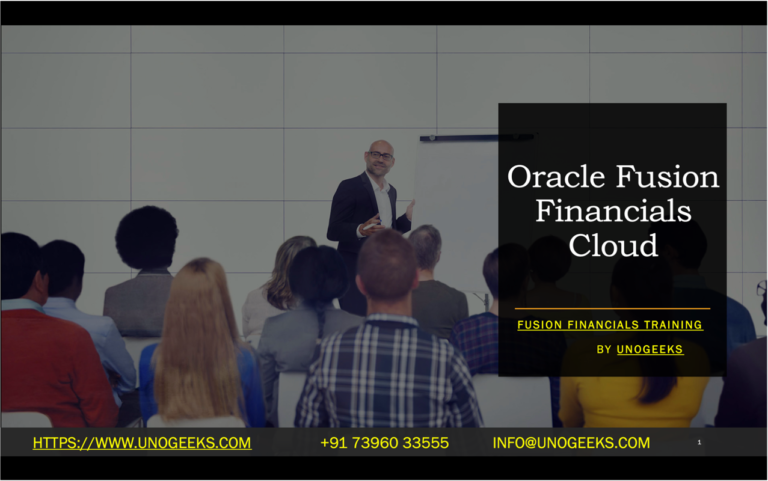 Oracle Fusion Financials Cloud

FUSION FINANCIALS TRAINING

BY UNOGEEKS

HTTPS://WWW.UNOGEEKS.COM +91 73960 33555 INFO@UNOGEEKS.COM 1